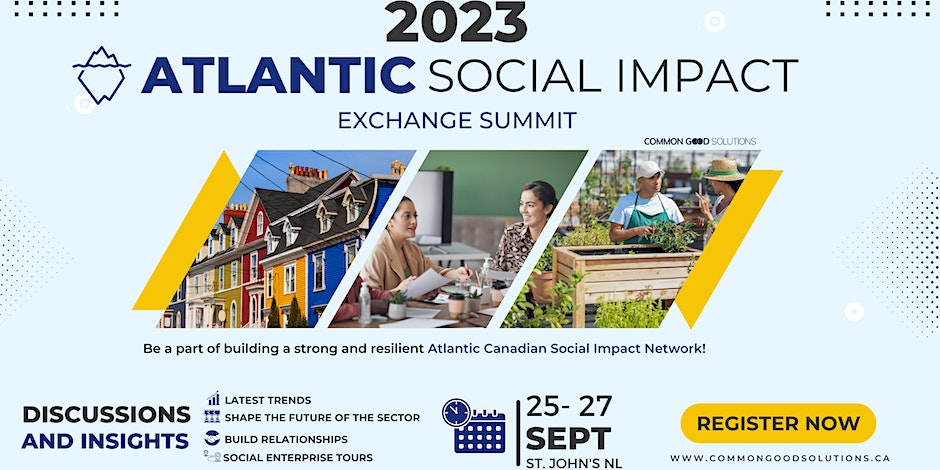 2023

ATLANTIC SOCIAL IMPACT

EXCHANGE SUMMIT

COMMON GOOD SOLUTIONS

Be a part of building a strong and resilient Atlantic Canadian Social Impact Network!

DISCUSSIONS AND INSIGHTS

LATEST TRENDS
SHAPE THE FUTURE OF THE SECTOR
BUILD RELATIONSHIPS
SOCIAL ENTERPRISE TOURS

25- 27 SEPT
ST. JOHN'S NL

REGISTER NOW

WWW.COMMONGOODSOLUTIONS.CA